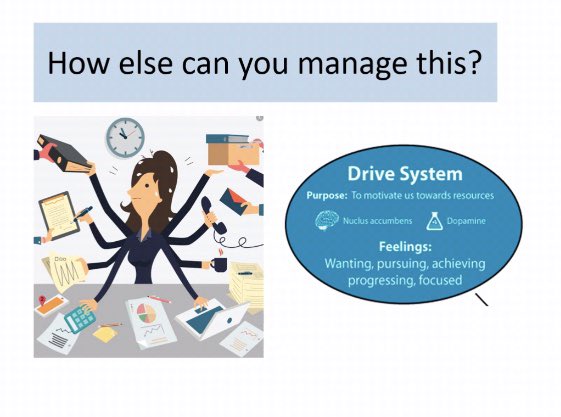 How else can you manage this?

Drive System

Purpose: To motivate us towards resources

Nuclus accumbens

Dopamine

Feelings:
Wanting, pursuing, achieving progressing, focused